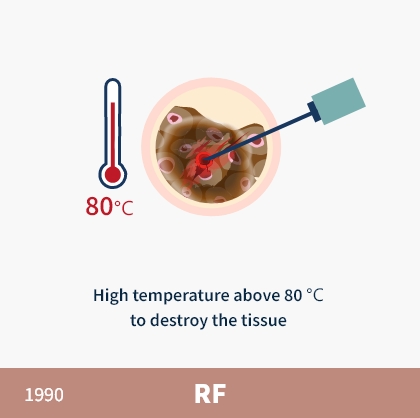 80°C

High temperature above 80 °C to destroy the tissue

1990

RF